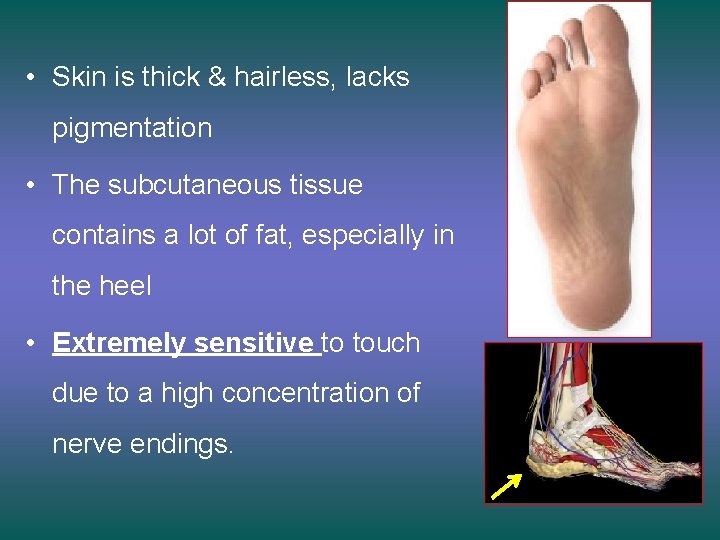 • Skin is thick & hairless, lacks pigmentation

• The subcutaneous tissue contains a lot of fat, especially in the heel

• Extremely sensitive to touch due to a high concentration of nerve endings.